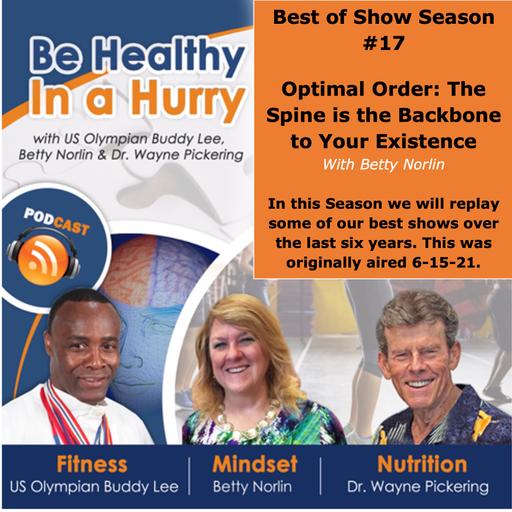 Be Healthy In a Hurry

with US Olympian Buddy Lee, Betty Norlin & Dr. Wayne Pickering

PODCAST

Best of Show Season #17

Optimal Order: The Spine is the Backbone to Your Existence
With Betty Norlin

In this Season we will replay some of our best shows over the last six years. This was originally aired 6-15-21.

Fitness
US Olympian Buddy Lee

Mindset
Betty Norlin

Nutrition
Dr. Wayne Pickering